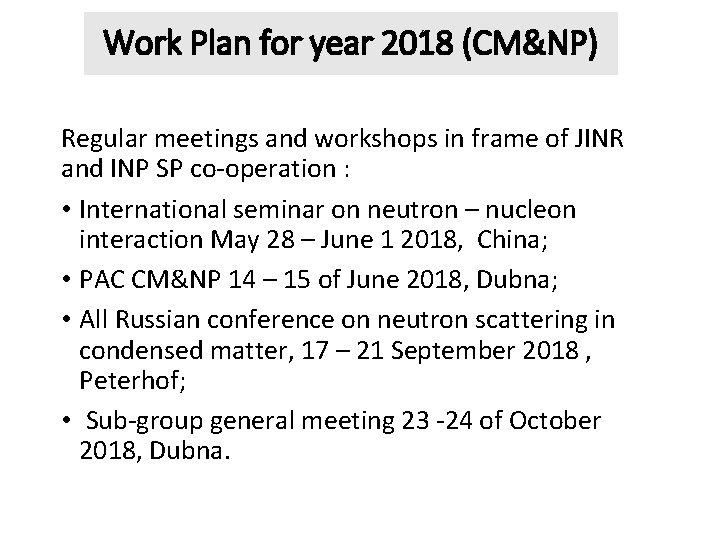 Work Plan for year 2018 (CM&NP)

Regular meetings and workshops in frame of JINR and INP SP co-operation :

• International seminar on neutron – nucleon interaction May 28 – June 1 2018, China;

• PAC CM&NP 14 – 15 of June 2018, Dubna;

• All Russian conference on neutron scattering in condensed matter, 17 – 21 September 2018 , Peterhof;

• Sub-group general meeting 23 -24 of October 2018, Dubna.